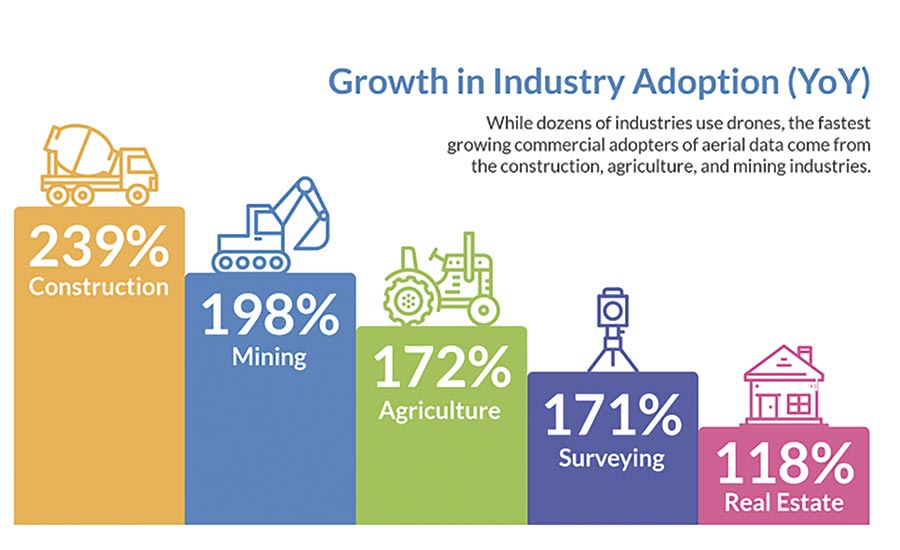 Growth in Industry Adoption (YoY)

While dozens of industries use drones, the fastest growing commercial adopters of aerial data come from the construction, agriculture, and mining industries.

239%
Construction

198%
Mining

172%
Agriculture

171%
Surveying

118%
Real Estate